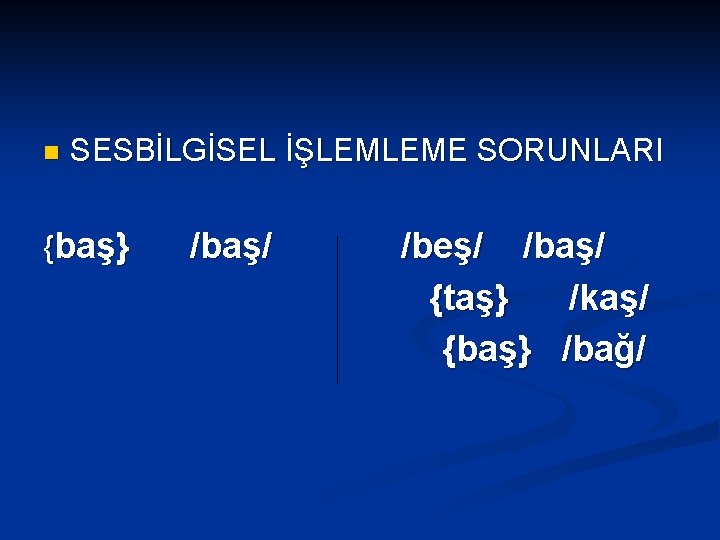 SESBİLGİSEL İŞLEMLEME SORUNLARI

{baş} /baş/

/beş/ /baş/

{taş} /kaş/

{baş} /bağ/